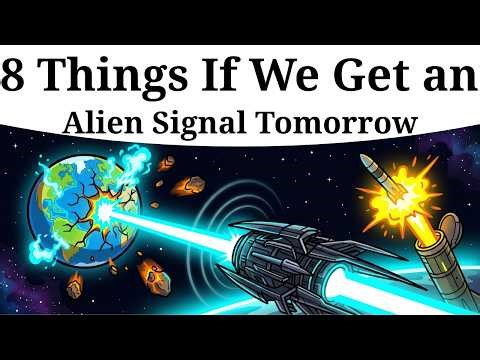 8 Things If We Get an
Alien Signal Tomorrow